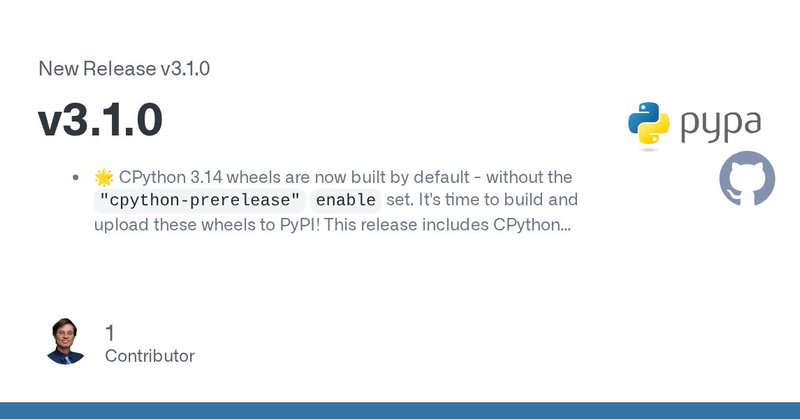 New Release v3.1.0

v3.1.0

pypa

- 🌟 CPython 3.14 wheels are now built by default - without the "cpython-prerelease" enable set. It's time to build and upload these wheels to PyPI! This release includes CPython...

1
Contributor